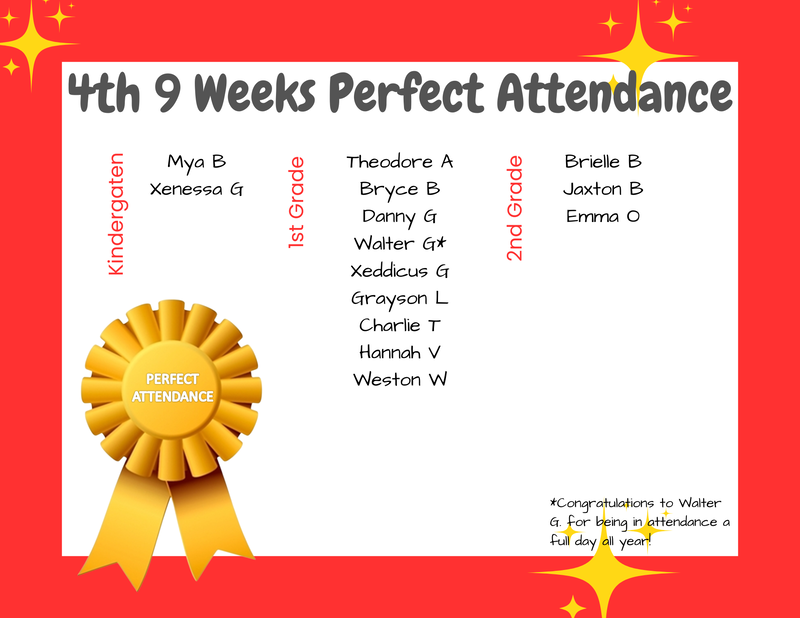 4th 9 Weeks Perfect Attendance

Kindergaten

Mya B
Xenessa G

1st Grade

Theodore A
Bryce B
Danny G
Walter G*
Xeddicus G
Grayson L
Charlie T
Hannah V
Weston W

2nd Grade

Brielle B
Jaxton B
Emma O

PERFECT ATTENDANCE

*Congratulations to Walter G. for being in attendance a full day all year!